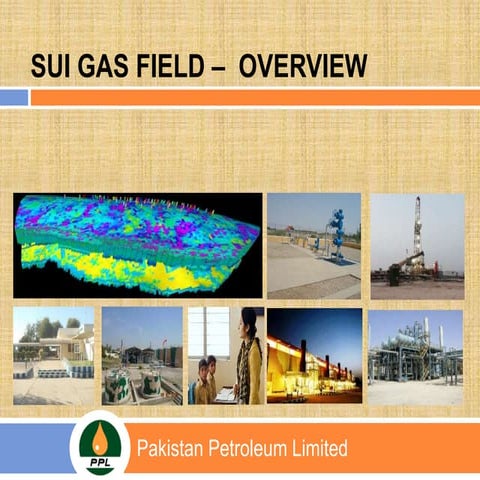 SUI GAS FIELD – OVERVIEW

PPL

Pakistan Petroleum Limited